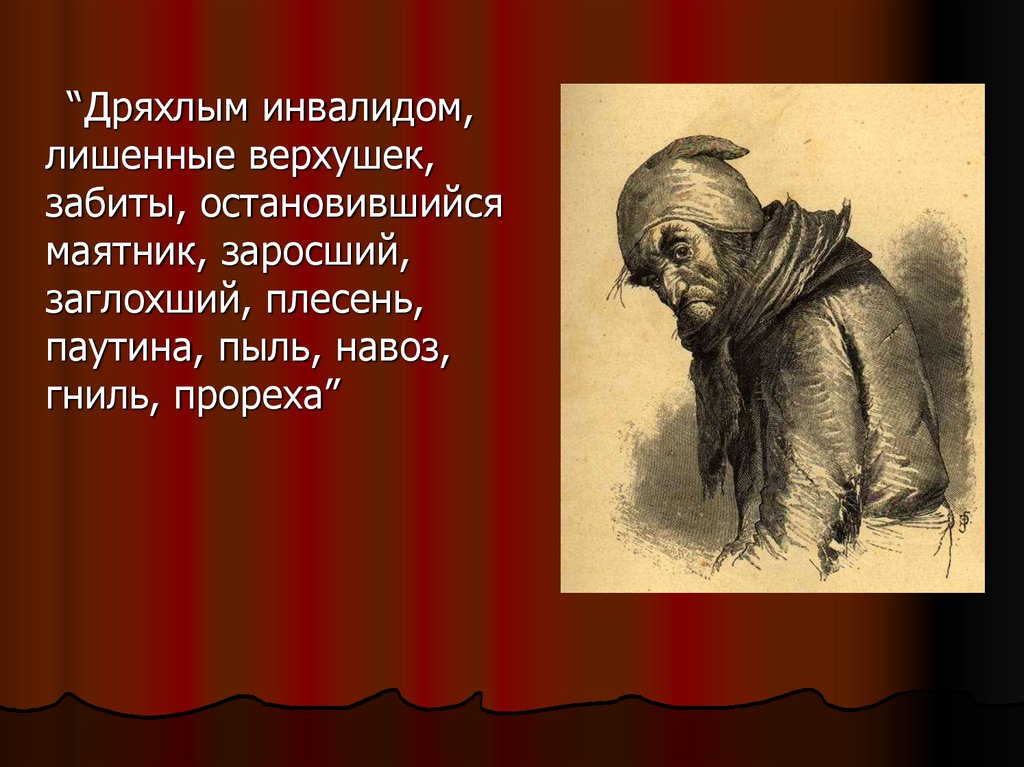 “Дряхлым инвалидом, лишенные верхушек, забиты, остановившийся маятник, заросший, заглохший, плесень, паутина, пыль, навоз, гниль, прореха”